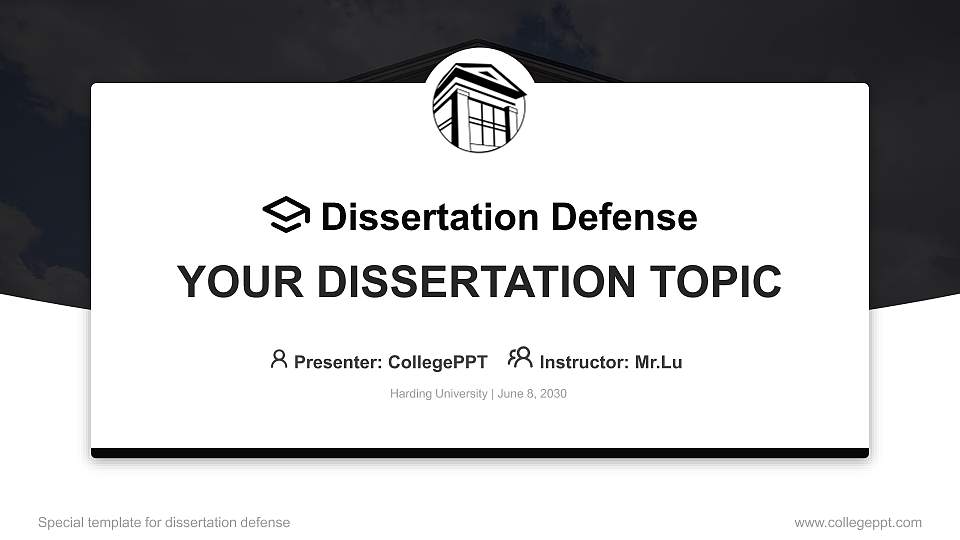 Dissertation Defense

YOUR DISSERTATION TOPIC

Presenter: CollegePPT Instructor: Mr.Lu

Harding University | June 8, 2030

Special template for dissertation defense

www.collegeppt.com